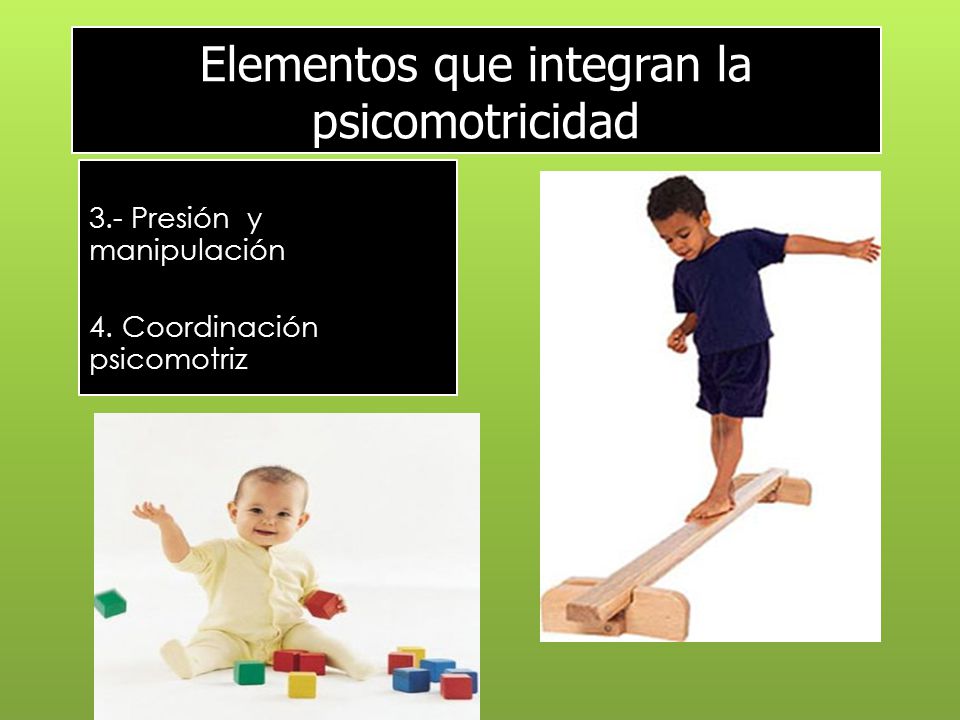 Elementos que integran la psicomotricidad

3.- Presión y manipulación

4. Coordinación psicomotriz